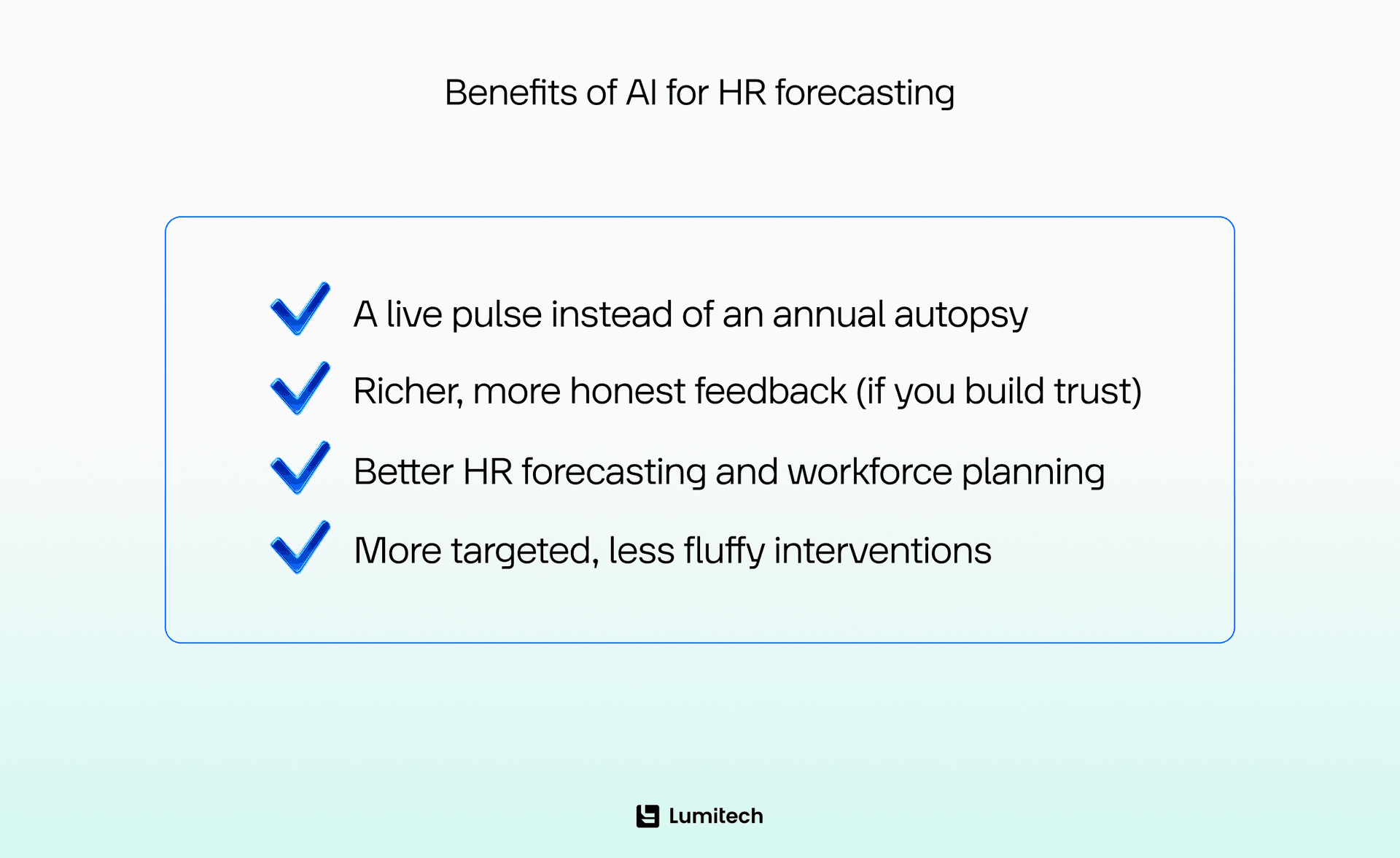 Benefits of AI for HR forecasting

A live pulse instead of an annual autopsy

Richer, more honest feedback (if you build trust)

Better HR forecasting and workforce planning

More targeted, less fluffy interventions

Lumitech